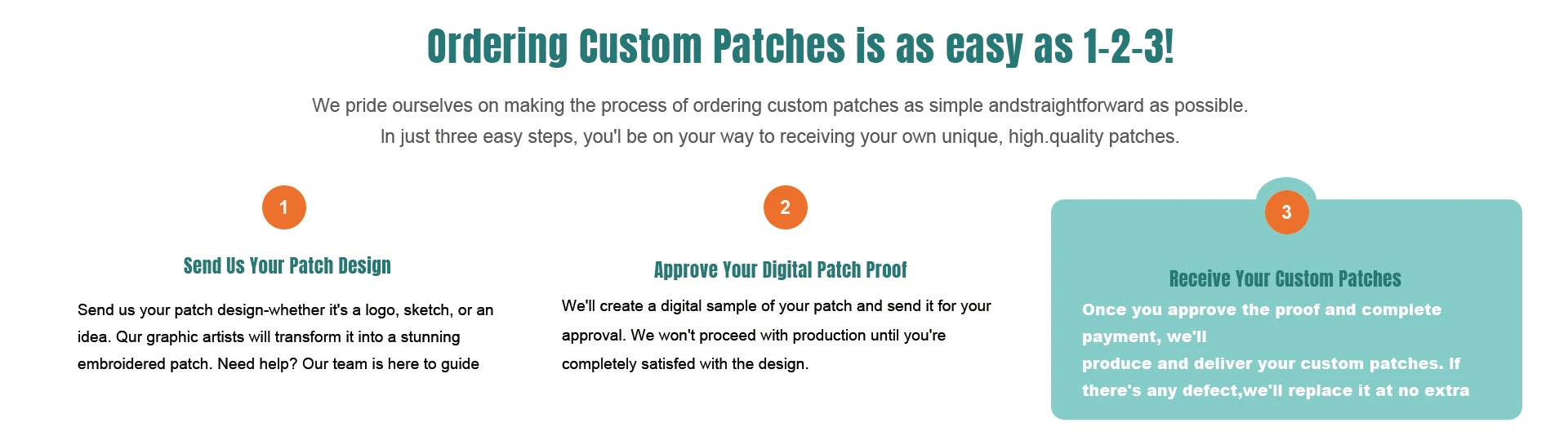 Ordering Custom Patches is as easy as 1-2-3!

We pride ourselves on making the process of ordering custom patches as simple andstraightforward as possible. In just three easy steps, you'l be on your way to receiving your own unique, high.quality patches.

1

Send Us Your Patch Design

Send us your patch design-whether it's a logo, sketch, or an idea. Qur graphic artists will transform it into a stunning embroidered patch. Need help? Our team is here to guide

2

Approve Your Digital Patch Proof

We'll create a digital sample of your patch and send it for your approval. We won't proceed with production until you're completely satisfed with the design.

3

Receive Your Custom Patches

Once you approve the proof and complete payment, we'll
produce and deliver your custom patches. If there's any defect,we'll replace it at no extra